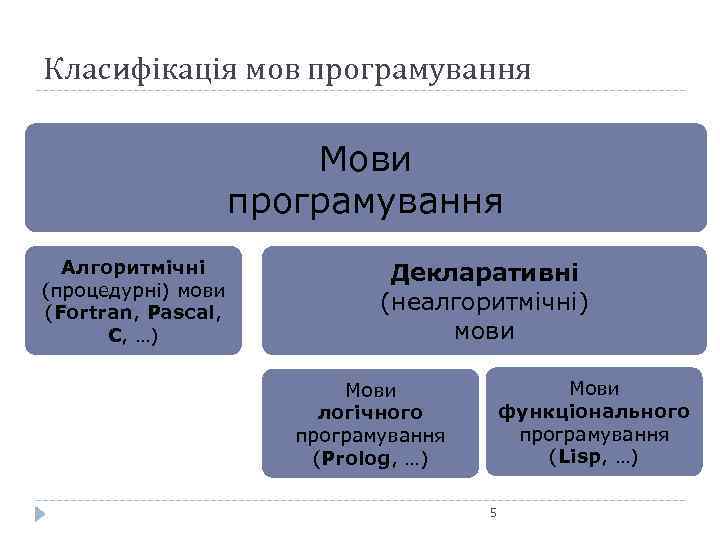 Класифікація мов програмування

Мови програмування

Алгоритмічні (процедурні) мови (Fortran, Pascal, C, …)

Декларативні (неалгоритмічні) мови

Мови логічного програмування (Prolog, …)

Мови функціонального програмування (Lisp, …)

5